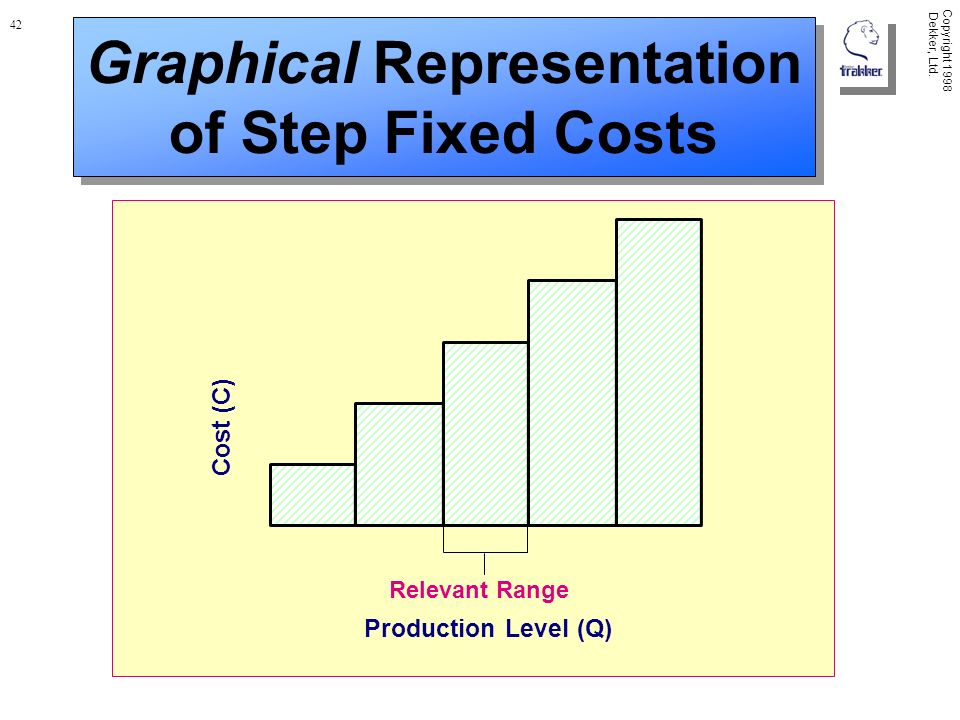 42

Graphical Representation of Step Fixed Costs

Trakker

Copyright 1998 Dekker, Ltd.

Cost (C)

Relevant Range

Production Level (Q)